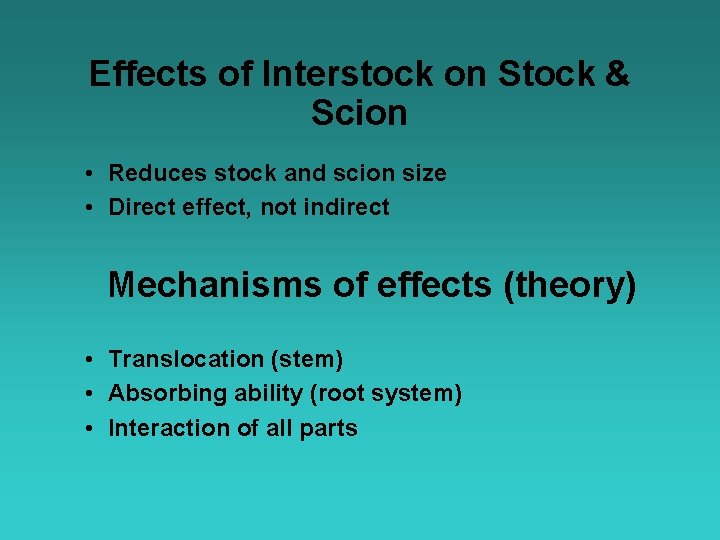 Effects of Interstock on Stock & Scion

• Reduces stock and scion size
• Direct effect, not indirect

Mechanisms of effects (theory)

• Translocation (stem)
• Absorbing ability (root system)
• Interaction of all parts